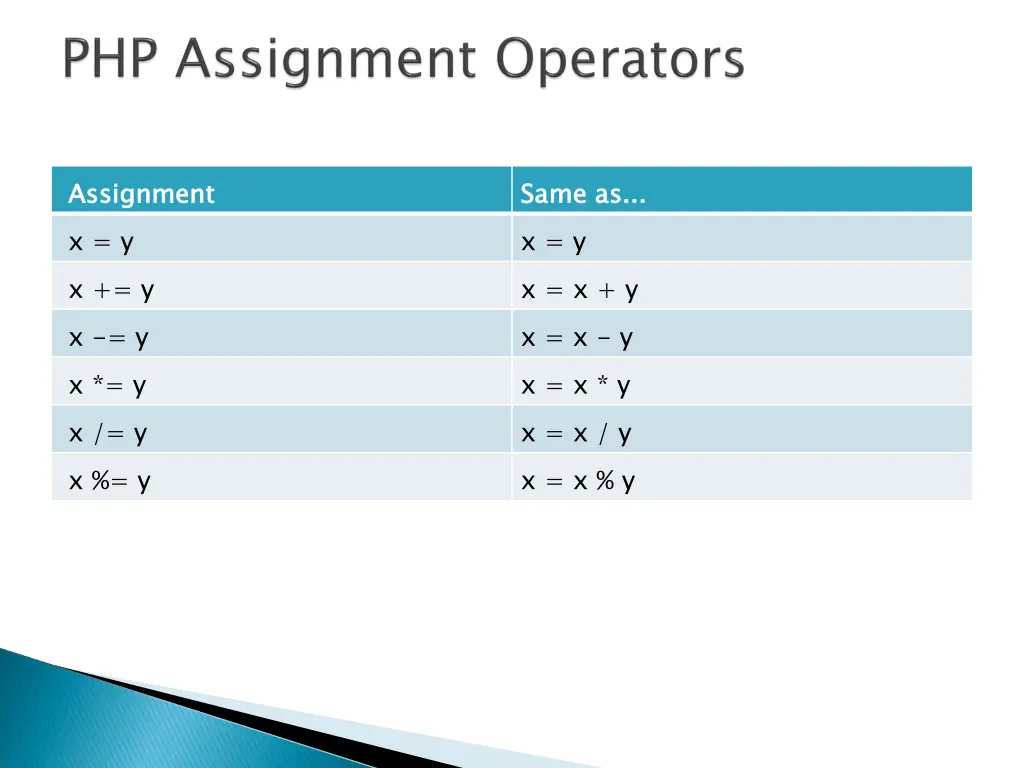 PHP Assignment Operators

| Assignment | Same as... |
|---|---|
| x = y | x = y |
| x += y | x = x + y |
| x -= y | x = x - y |
| x *= y | x = x * y |
| x /= y | x = x / y |
| x %= y | x = x % y |